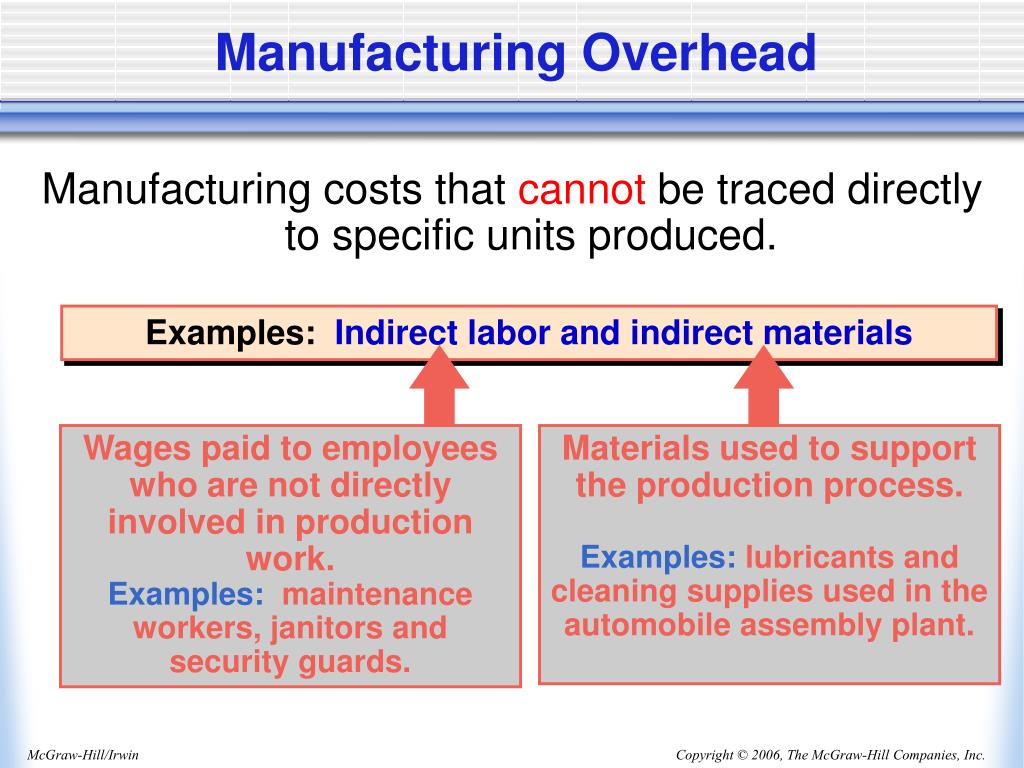 Manufacturing Overhead

Manufacturing costs that cannot be traced directly to specific units produced.

Examples: Indirect labor and indirect materials

Wages paid to employees who are not directly involved in production work.
Examples: maintenance workers, janitors and security guards.

Materials used to support the production process.

Examples: lubricants and cleaning supplies used in the automobile assembly plant.

McGraw-Hill/Irwin

Copyright © 2006, The McGraw-Hill Companies, Inc.